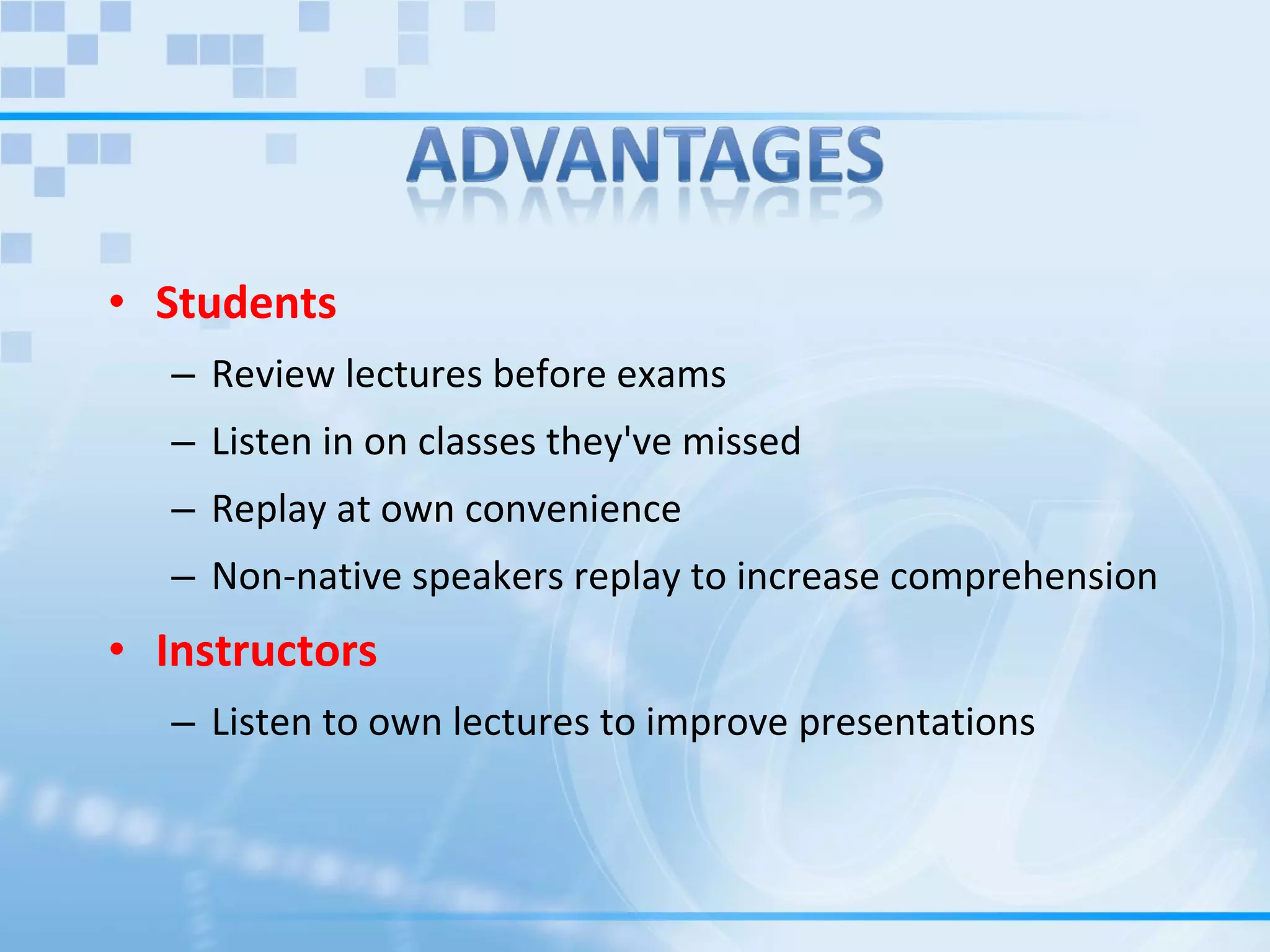 ADVANTAGES

• Students
– Review lectures before exams
– Listen in on classes they've missed
– Replay at own convenience
– Non-native speakers replay to increase comprehension
• Instructors
– Listen to own lectures to improve presentations